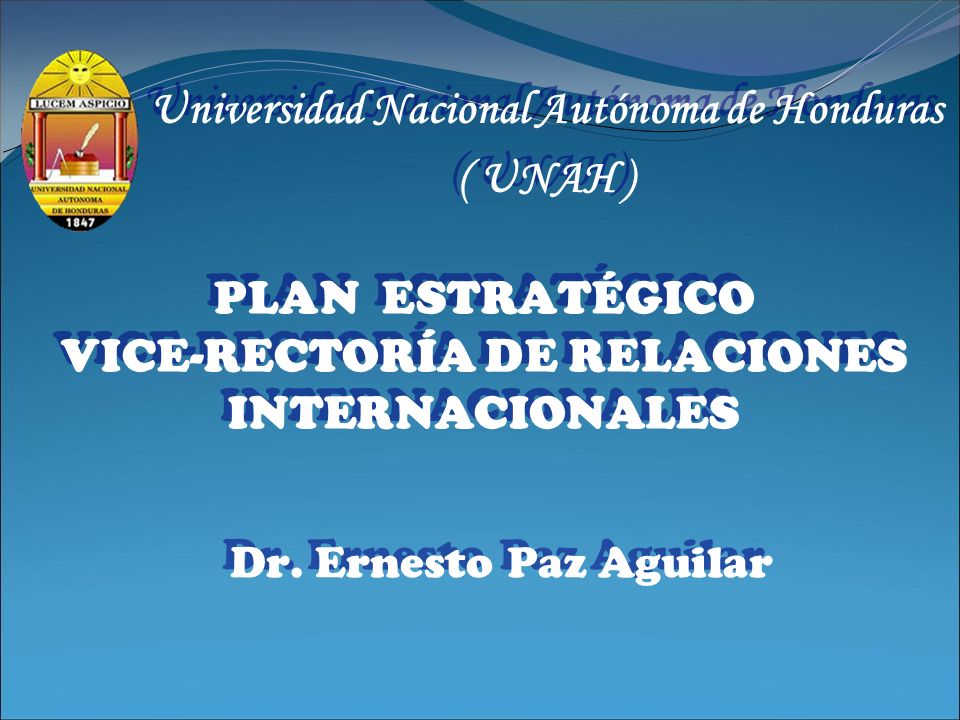 LUCEM ASPICIO
UNIVERSIDAD NACIONAL AUTONOMA DE HONDURAS
1847

Universidad Nacional Autónoma de Honduras
( UNAH )

PLAN ESTRATÉGICO
VICE-RECTORÍA DE RELACIONES INTERNACIONALES

Dr. Ernesto Paz Aguilar